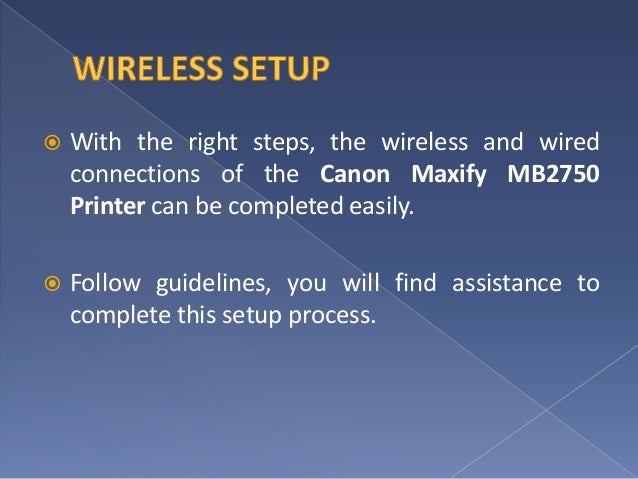 WIRELESS SETUP

With the right steps, the wireless and wired connections of the Canon Maxify MB2750 Printer can be completed easily.

Follow guidelines, you will find assistance to complete this setup process.